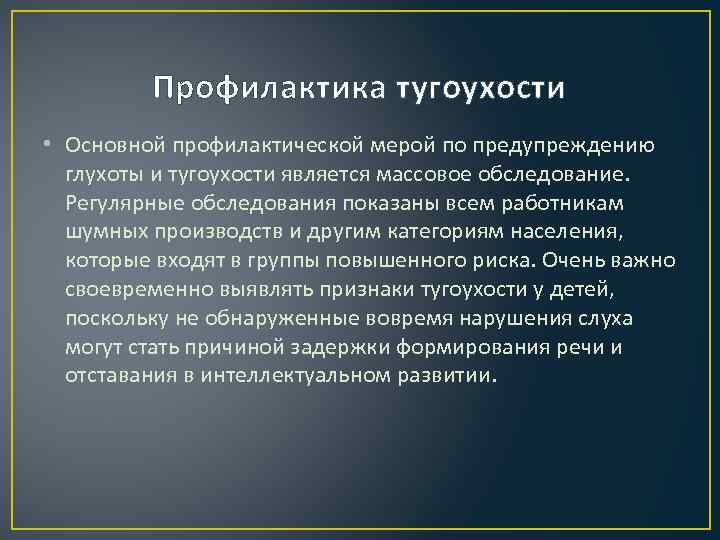 Профилактика тугоухости

• Основной профилактической мерой по предупреждению глухоты и тугоухости является массовое обследование. Регулярные обследования показаны всем работникам шумных производств и другим категориям населения, которые входят в группы повышенного риска. Очень важно своевременно выявлять признаки тугоухости у детей, поскольку не обнаруженные вовремя нарушения слуха могут стать причиной задержки формирования речи и отставания в интеллектуальном развитии.